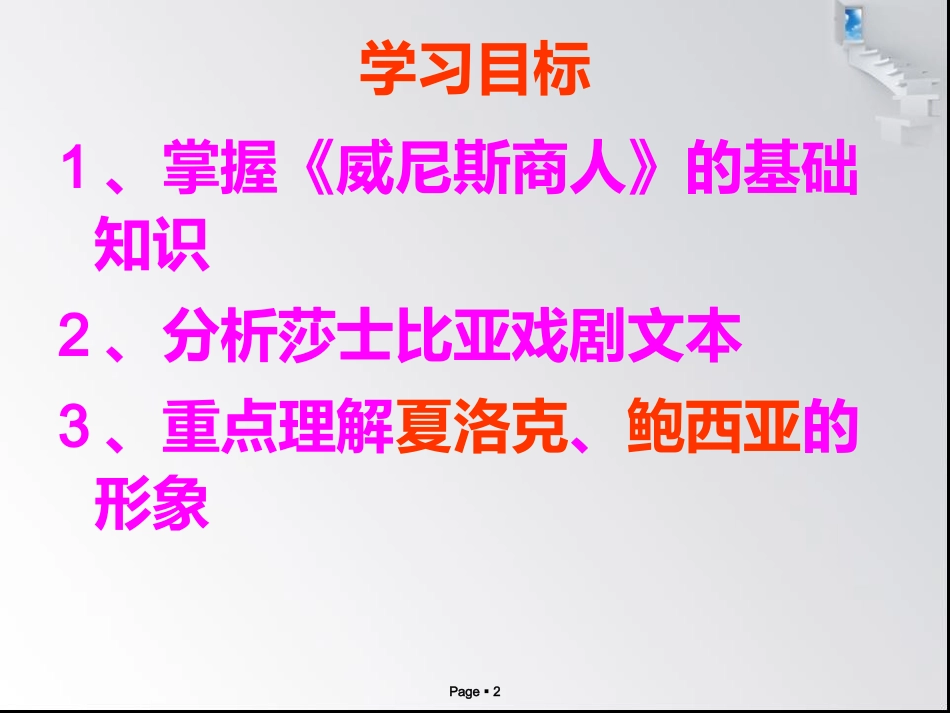 学习目标

1、掌握《威尼斯商人》的基础知识

2、分析莎士比亚戏剧文本

3、重点理解夏洛克、鲍西亚的形象

Page ▪ 2